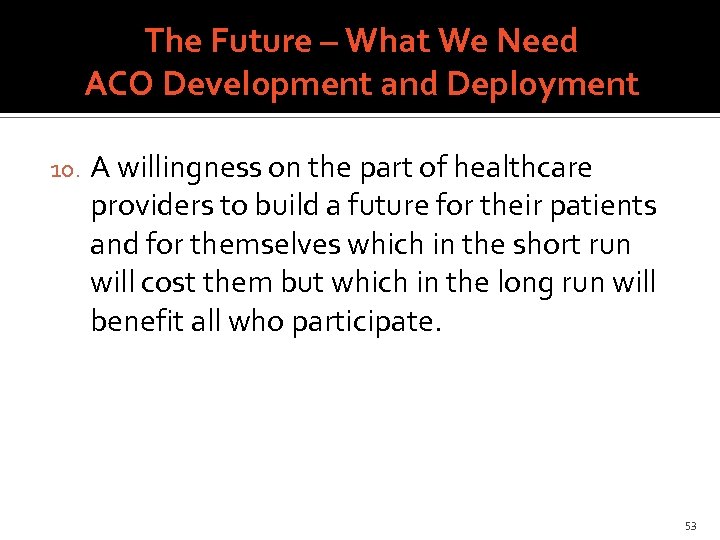 The Future – What We Need
ACO Development and Deployment

10. A willingness on the part of healthcare providers to build a future for their patients and for themselves which in the short run will cost them but which in the long run will benefit all who participate.

53